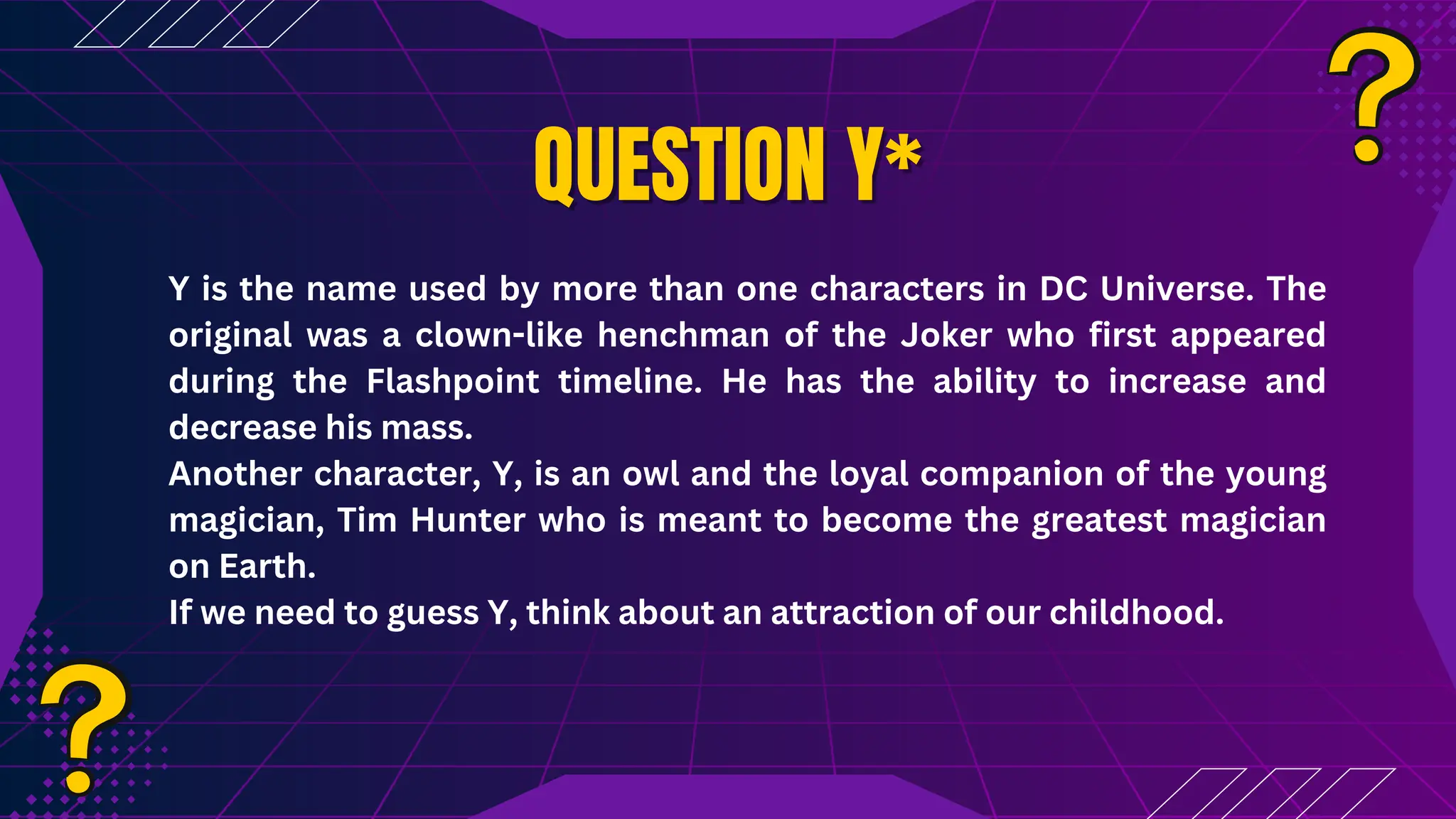 QUESTION Y*

Y is the name used by more than one characters in DC Universe. The original was a clown-like henchman of the Joker who first appeared during the Flashpoint timeline. He has the ability to increase and decrease his mass.
Another character, Y, is an owl and the loyal companion of the young magician, Tim Hunter who is meant to become the greatest magician on Earth.
If we need to guess Y, think about an attraction of our childhood.